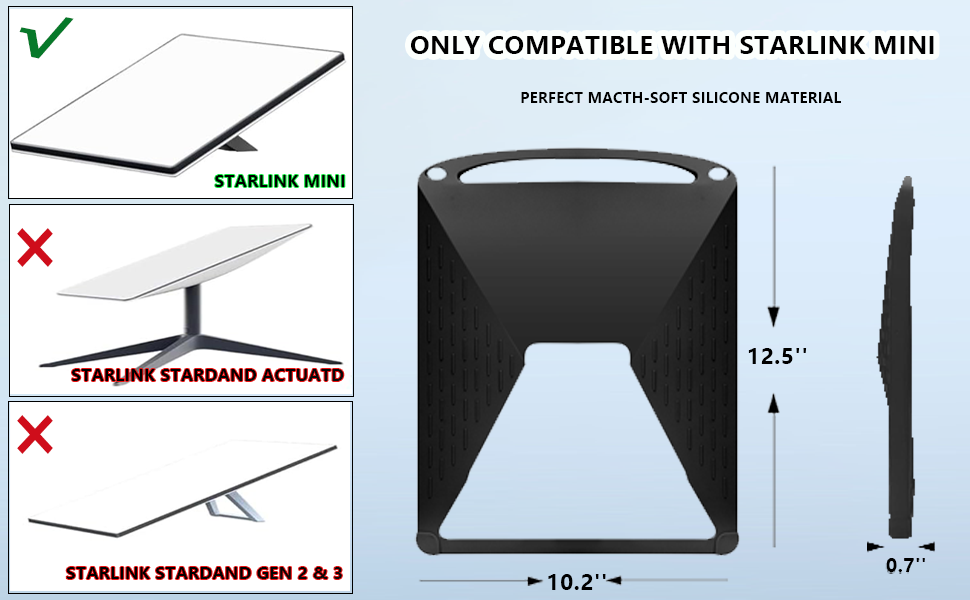 STARLINK MINI

STARLINK STARDAND ACTUATD

STARLINK STARDAND GEN 2 & 3

ONLY COMPATIBLE WITH STARLINK MINI

PERFECT MACTH-SOFT SILICONE MATERIAL

12.5''

10.2''

0.7''